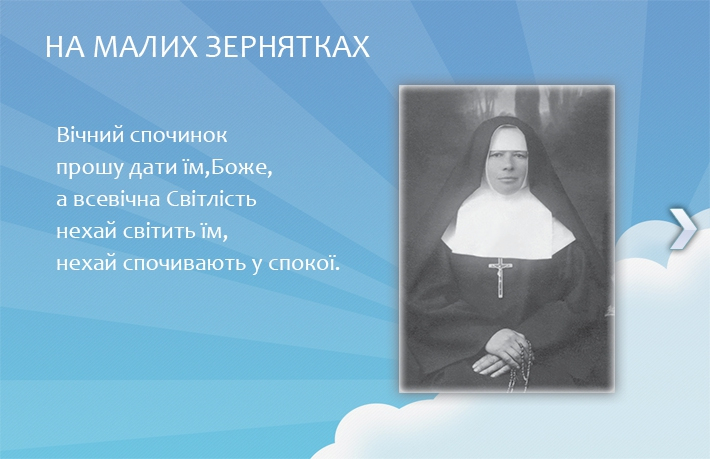 НА МАЛИХ ЗЕРНЯТКАХ

Вічний спочинок
прошу дати їм,Боже,
а всевічна Світлість
нехай світить їм,
нехай спочивають у спокої.